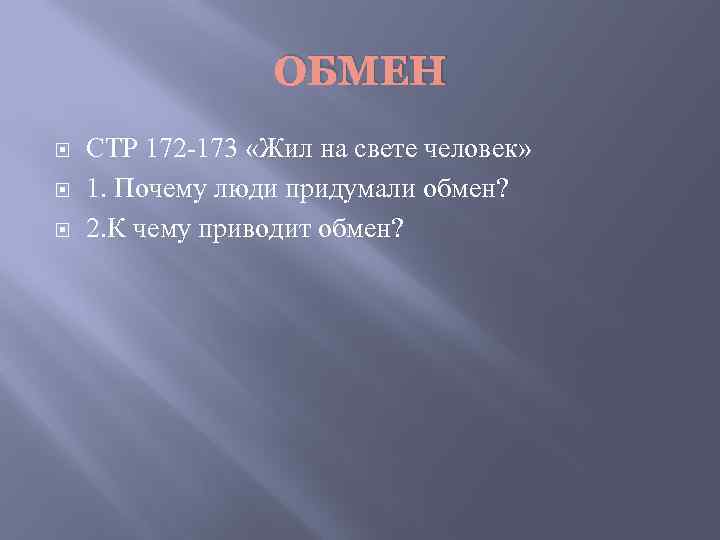 ОБМЕН

СТР 172-173 «Жил на свете человек»

1. Почему люди придумали обмен?

2.К чему приводит обмен?